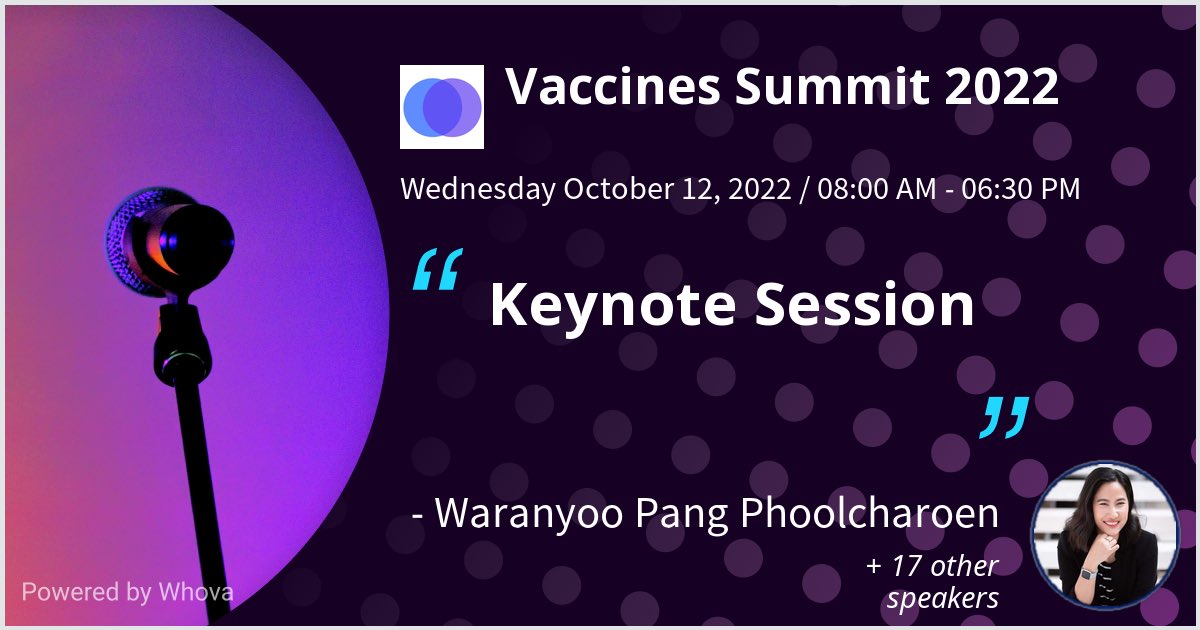 Vaccines Summit 2022

Wednesday October 12, 2022 / 08:00 AM - 06:30 PM

“ Keynote Session ”

- Waranyoo Pang Phoolcharoen

+ 17 other speakers

Powered by Whova